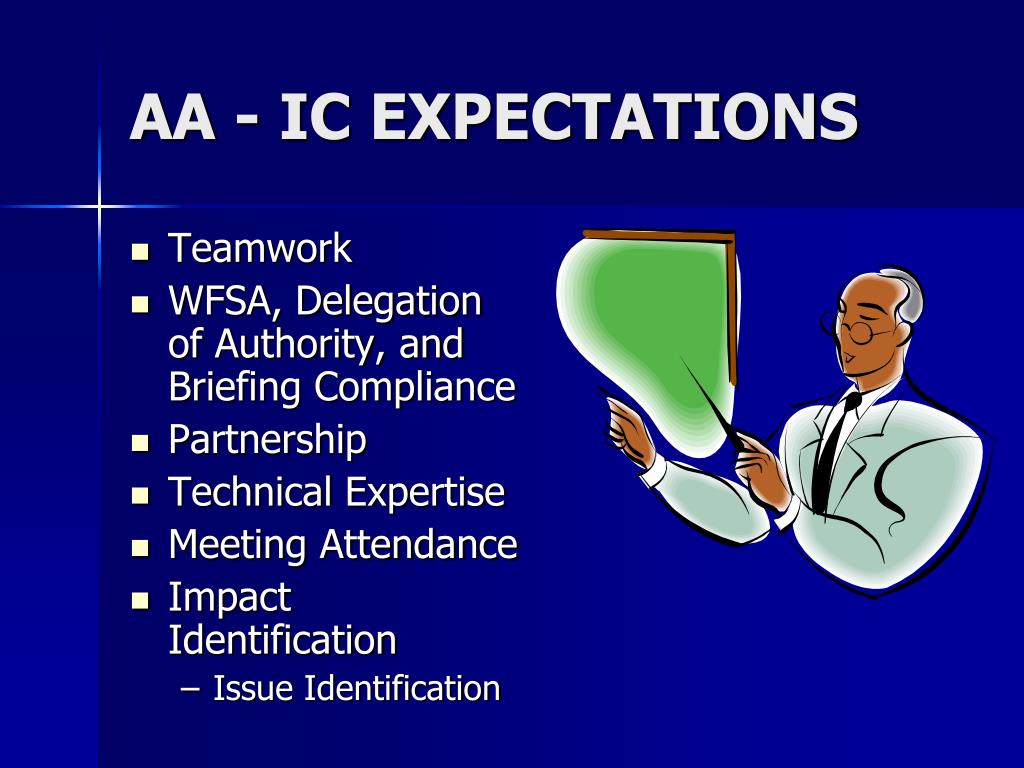 AA - IC EXPECTATIONS

- Teamwork
- WFSA, Delegation of Authority, and Briefing Compliance
- Partnership
- Technical Expertise
- Meeting Attendance
- Impact Identification
  – Issue Identification